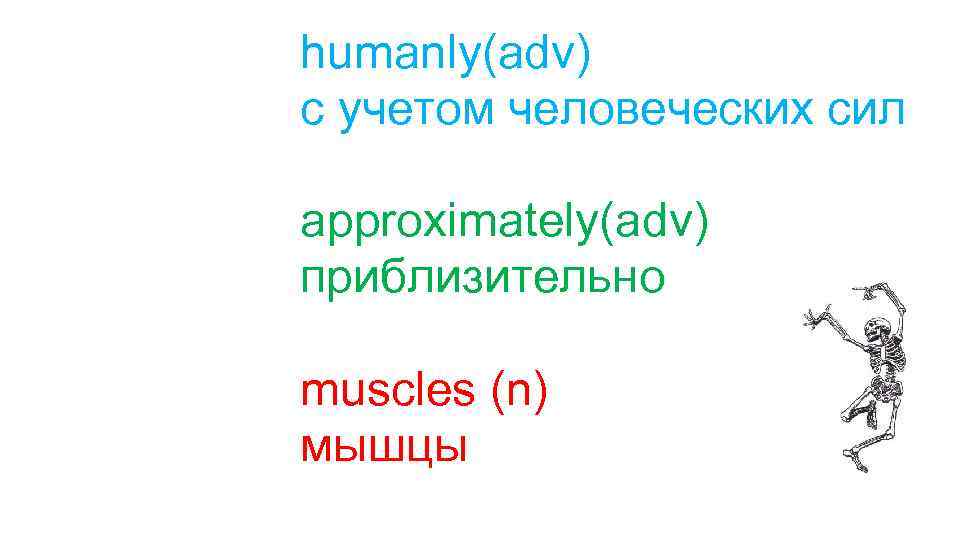 humanly(adv)
с учетом человеческих сил

approximately(adv)
приблизительно

muscles (n)
мышцы